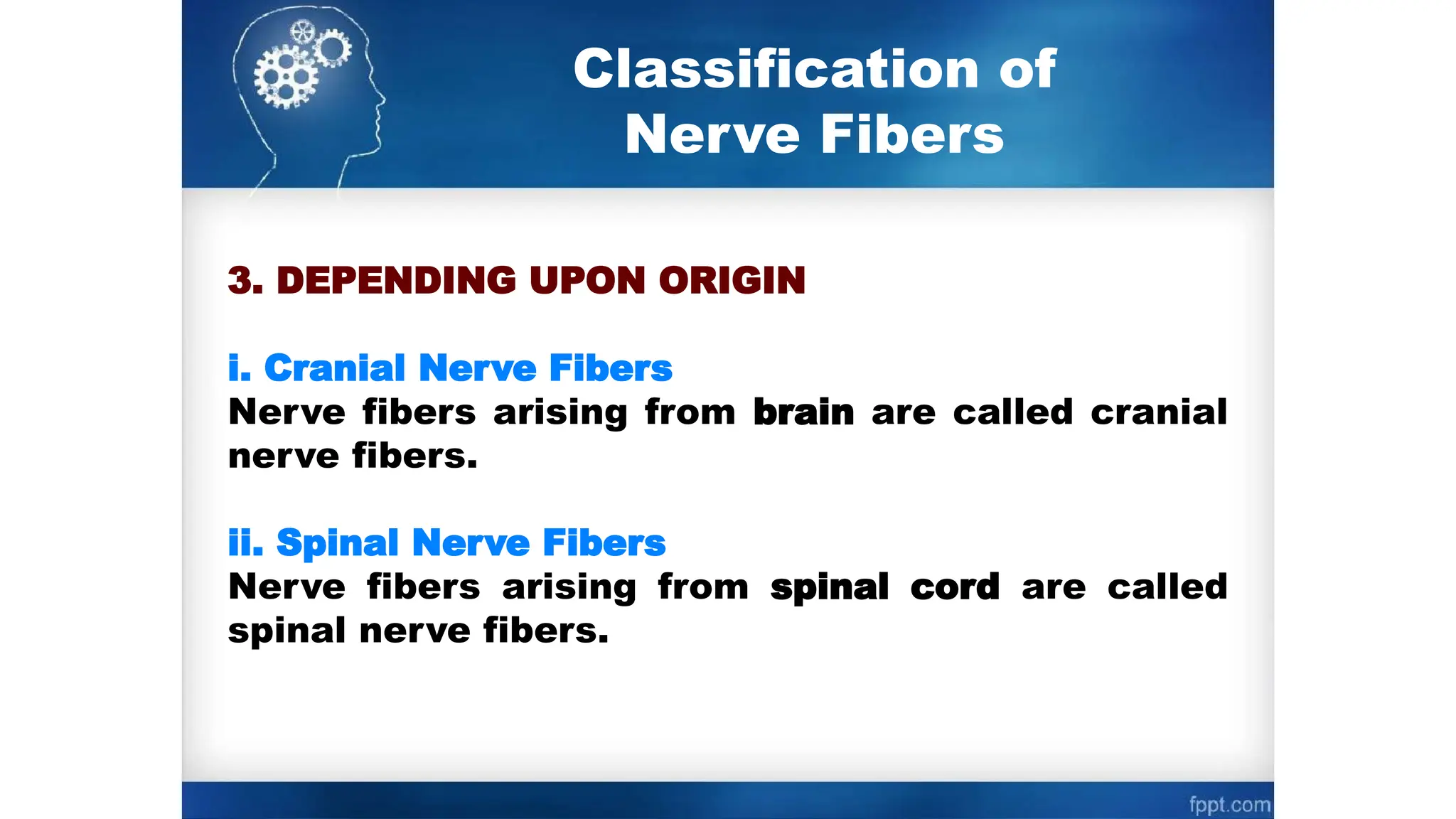 Classification of Nerve Fibers

3. DEPENDING UPON ORIGIN

i. Cranial Nerve Fibers
Nerve fibers arising from brain are called cranial nerve fibers.

ii. Spinal Nerve Fibers
Nerve fibers arising from spinal cord are called spinal nerve fibers.

fppt.com